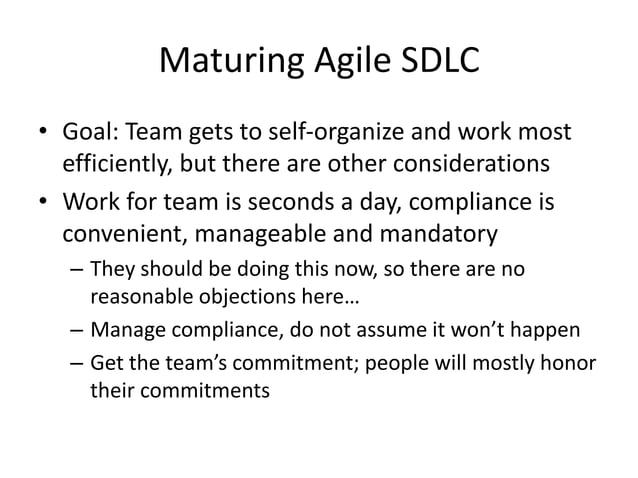 Maturing Agile SDLC

• Goal: Team gets to self-organize and work most efficiently, but there are other considerations

• Work for team is seconds a day, compliance is convenient, manageable and mandatory

– They should be doing this now, so there are no reasonable objections here…

– Manage compliance, do not assume it won't happen

– Get the team's commitment; people will mostly honor their commitments